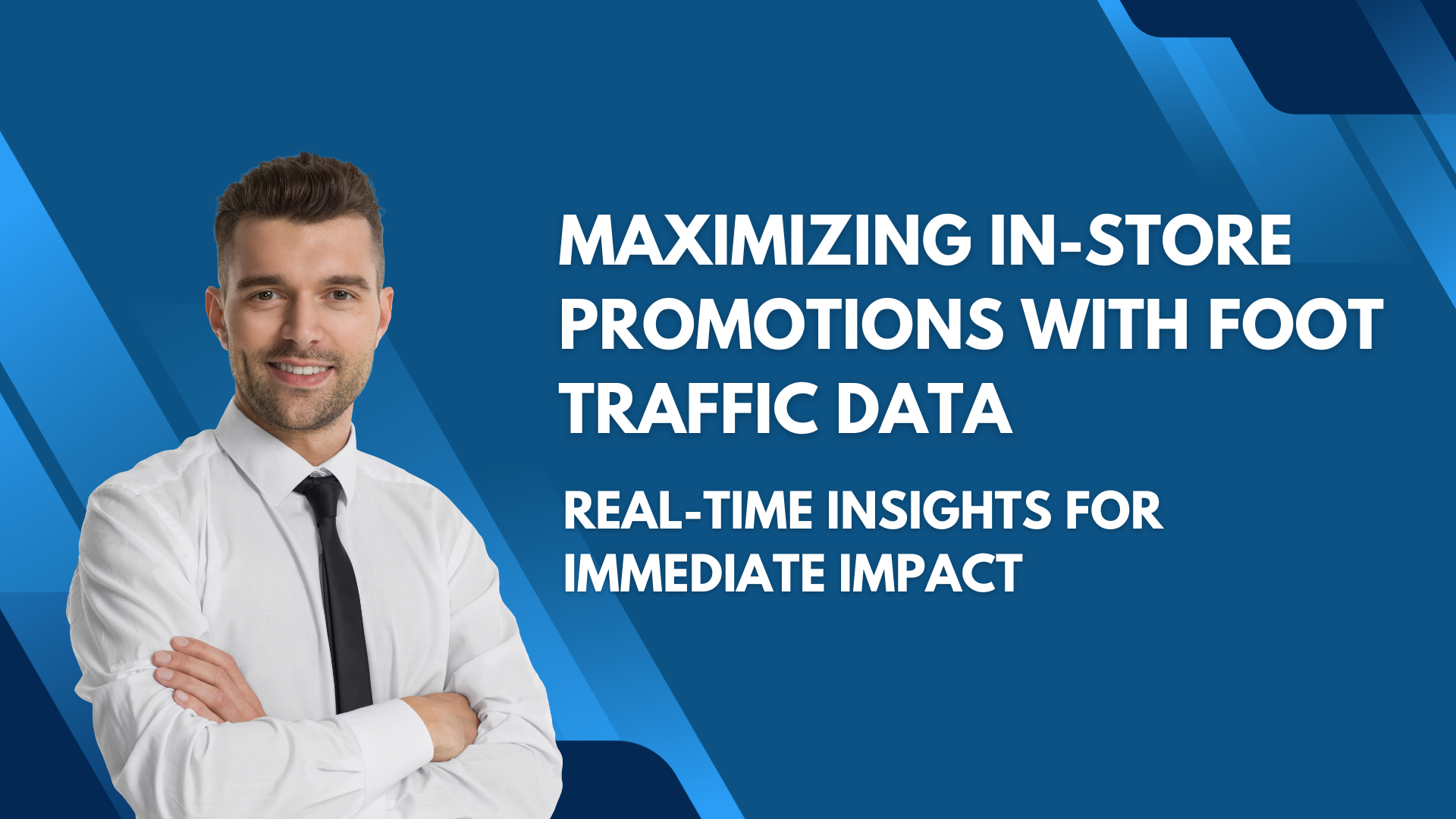 MAXIMIZING IN-STORE PROMOTIONS WITH FOOT TRAFFIC DATA

REAL-TIME INSIGHTS FOR IMMEDIATE IMPACT